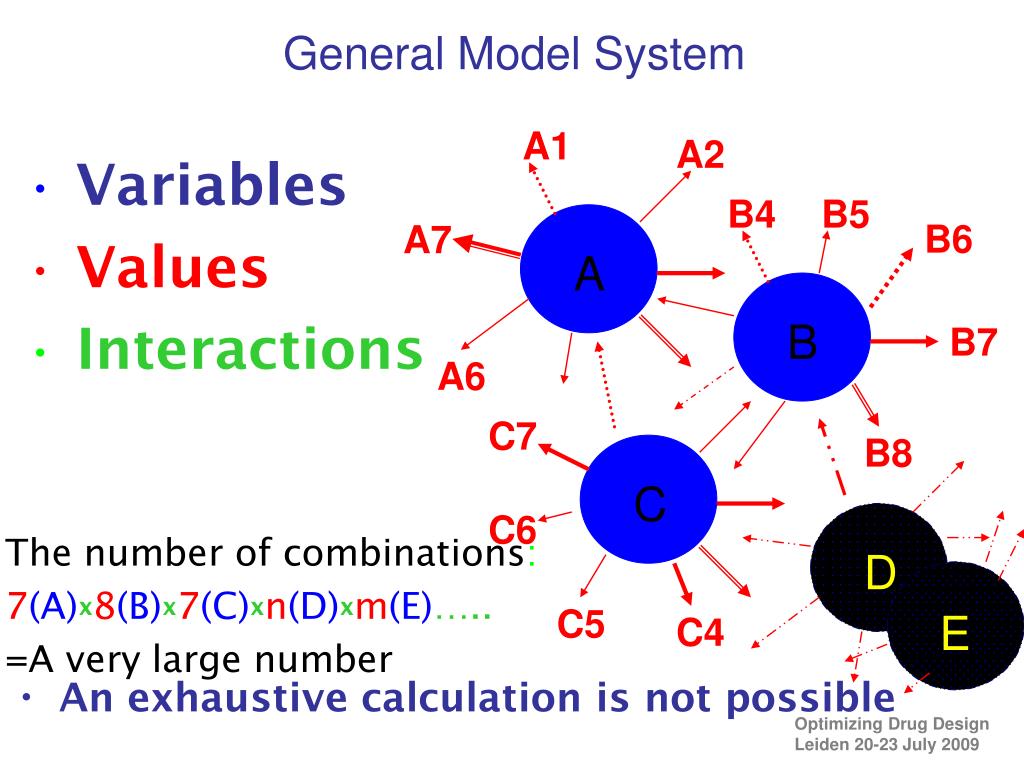 General Model System

• Variables
• Values
• Interactions

A1
A2
A7
A
A6
B4
B5
B6
B
B7
B8
C7
C
C6
C5
C4
D
E

The number of combinations:
7(A)x8(B)x7(C)xn(D)xm(E).....
=A very large number

• An exhaustive calculation is not possible

Optimizing Drug Design
Leiden 20-23 July 2009